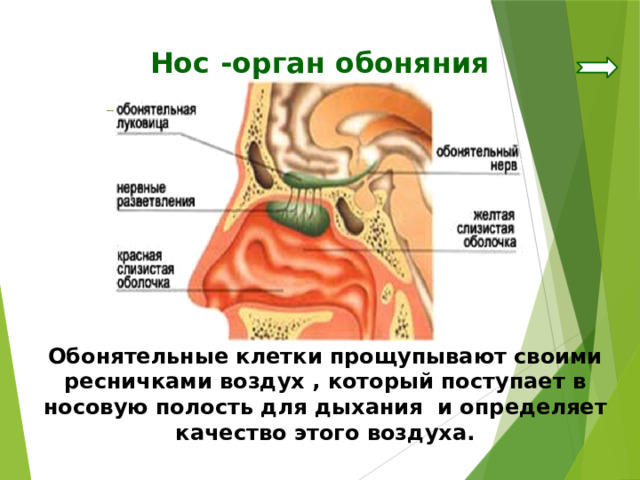 Нос -орган обоняния

обонятельная луковица

нервные разветвления

красная слизистая оболочка

обонятельный нерв

желтая слизистая оболочка

Обонятельные клетки прощупывают своими ресничками воздух , который поступает в носовую полость для дыхания и определяет качество этого воздуха.